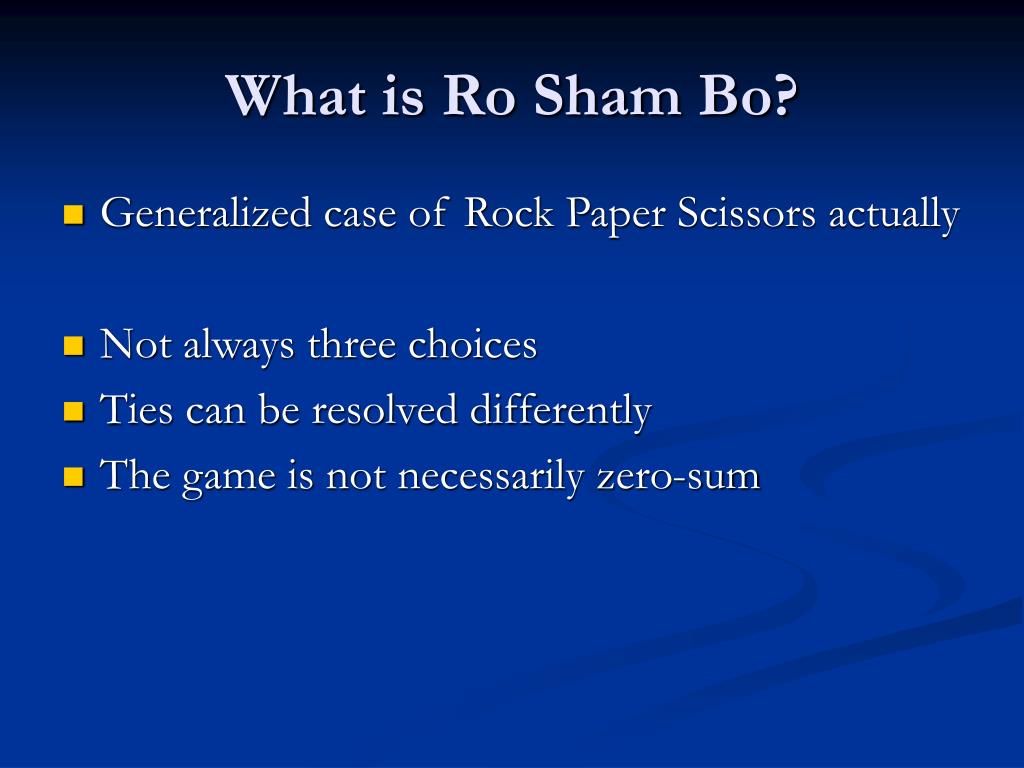 What is Ro Sham Bo?

Generalized case of Rock Paper Scissors actually

Not always three choices
Ties can be resolved differently
The game is not necessarily zero-sum